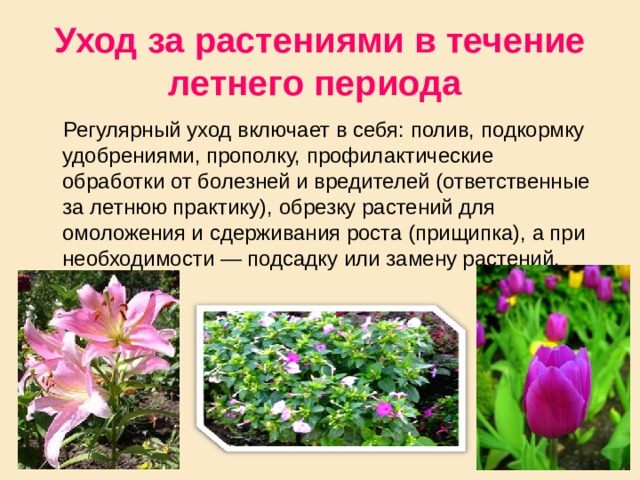 Уход за растениями в течение летнего периода

Регулярный уход включает в себя: полив, подкормку удобрениями, прополку, профилактические обработки от болезней и вредителей (ответственные за летнюю практику), обрезку растений для омоложения и сдерживания роста (прищипка), а при необходимости — подсадку или замену растений.